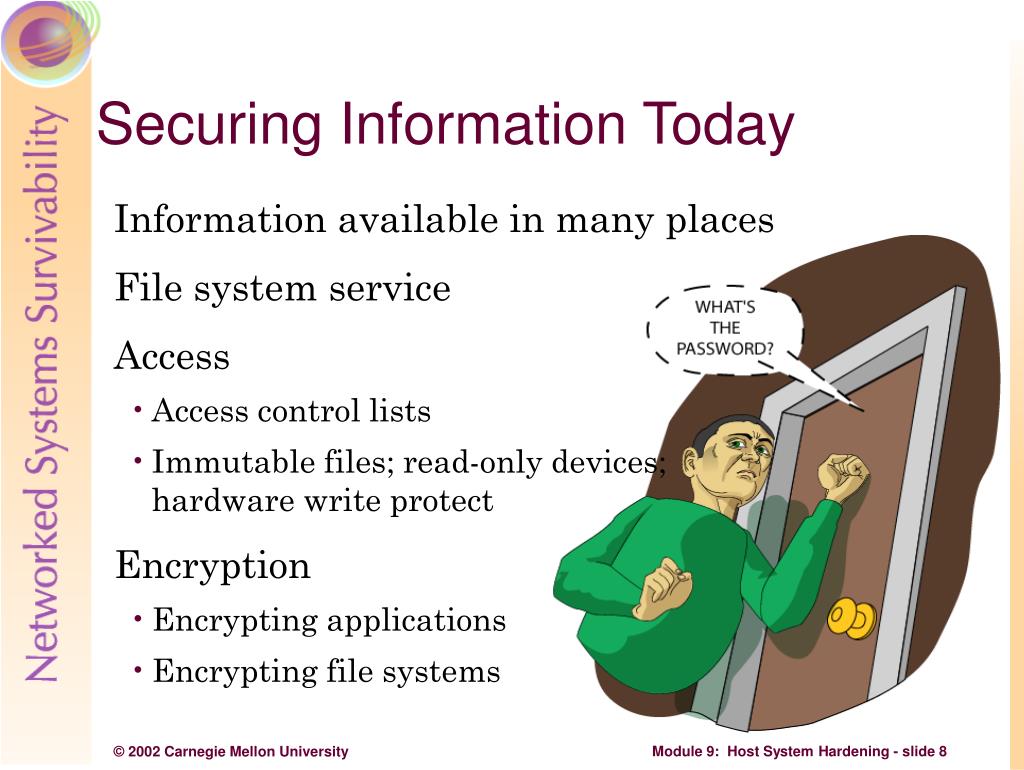 Networked Systems Survivability

Securing Information Today

Information available in many places

File system service

Access

• Access control lists

• Immutable files; read-only devices; hardware write protect

Encryption

• Encrypting applications

• Encrypting file systems

WHAT'S THE PASSWORD?

© 2002 Carnegie Mellon University

Module 9: Host System Hardening - slide 8